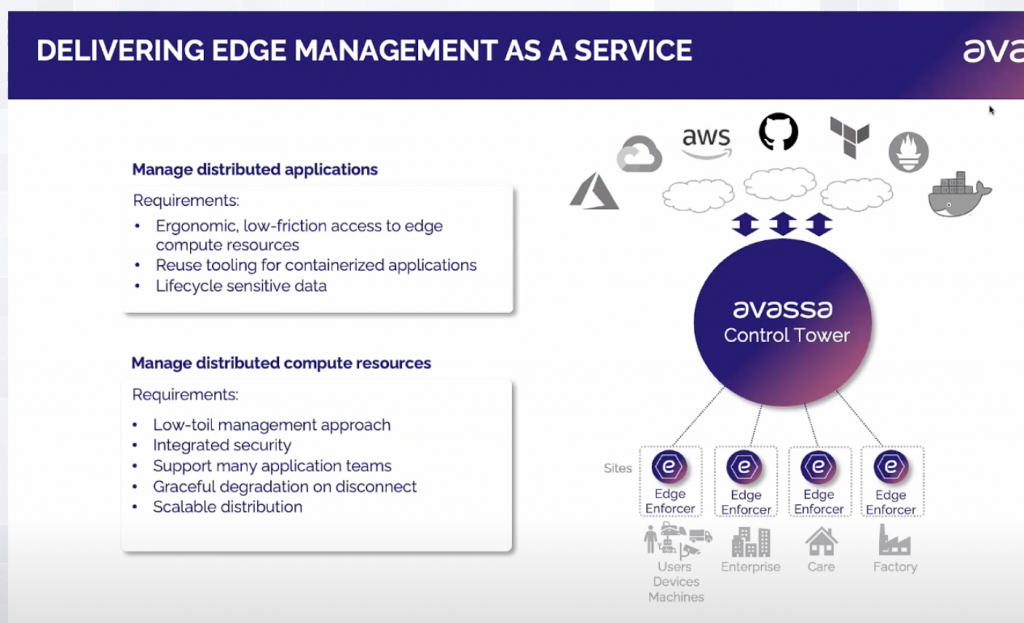 DELIVERING EDGE MANAGEMENT AS A SERVICE

ava

Manage distributed applications

Requirements:
• Ergonomic, low-friction access to edge compute resources
• Reuse tooling for containerized applications
• Lifecycle sensitive data

Manage distributed compute resources

Requirements:
• Low-toil management approach
• Integrated security
• Support many application teams
• Graceful degradation on disconnect
• Scalable distribution

aws

avassa
Control Tower

Sites

Edge Enforcer

Edge Enforcer

Edge Enforcer

Edge Enforcer

Users Devices Machines

Enterprise

Care

Factory